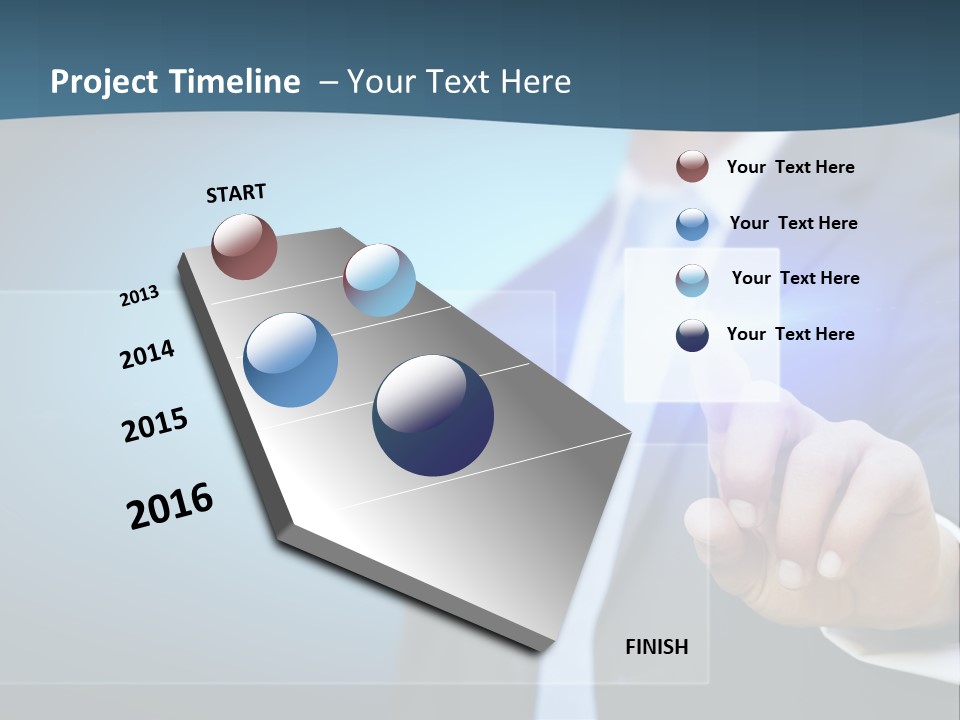 Project Timeline – Your Text Here

START

2013

2014

2015

2016

Your Text Here

Your Text Here

Your Text Here

Your Text Here

FINISH